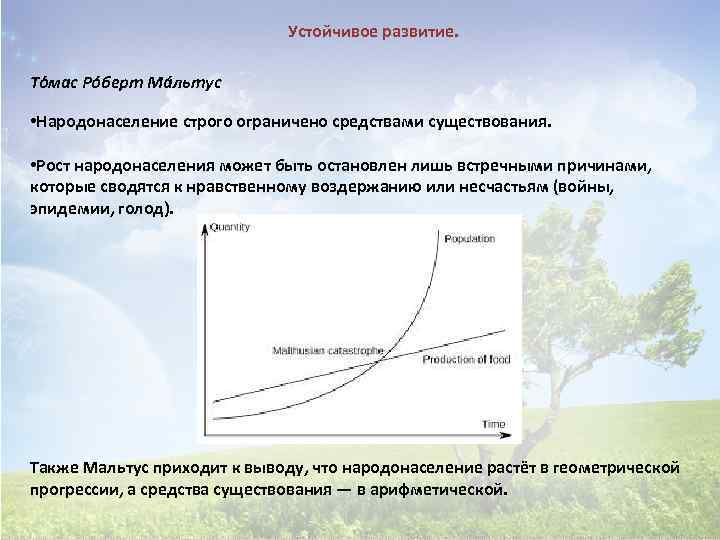 Устойчивое развитие.

То́мас Ро́берт Ма́льтус

•Народонаселение строго ограничено средствами существования.

•Рост народонаселения может быть остановлен лишь встречными причинами, которые сводятся к нравственному воздержанию или несчастьям (войны, эпидемии, голод).

Quantity

Population

Malthusian catastrophe

Production of food

Time

Также Мальтус приходит к выводу, что народонаселение растёт в геометрической прогрессии, а средства существования — в арифметической.